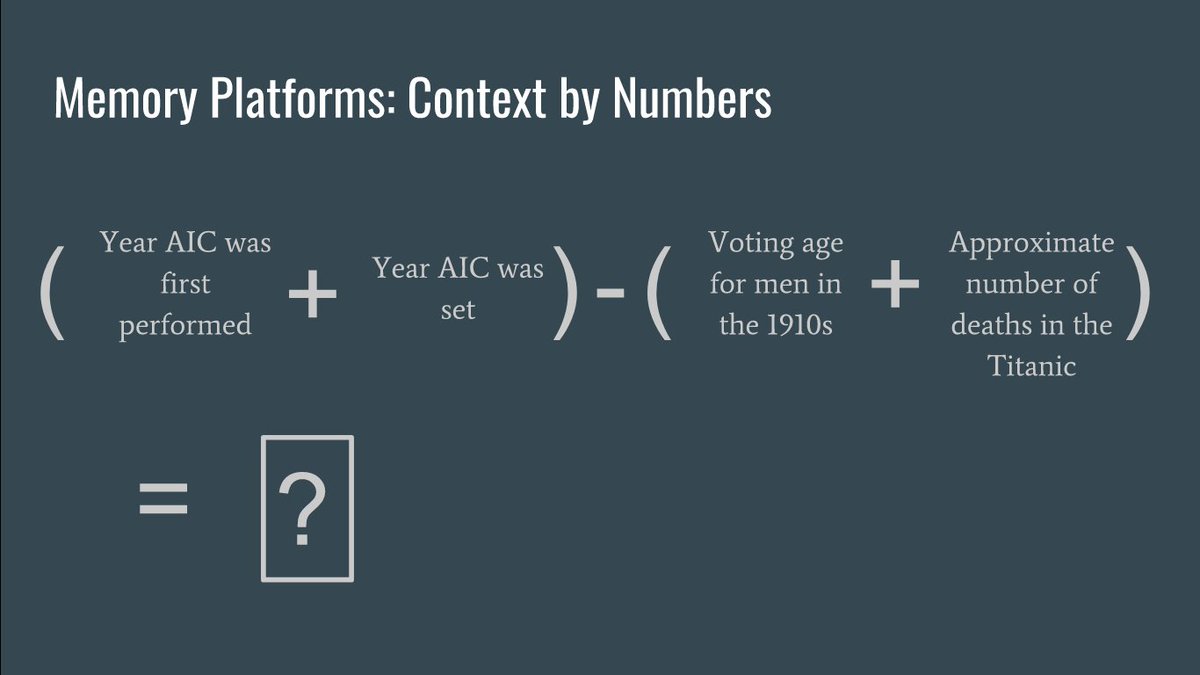 Memory Platforms: Context by Numbers

( Year AIC was first performed + Year AIC was set ) - ( Voting age for men in the 1910s + Approximate number of deaths in the Titanic )

= ?